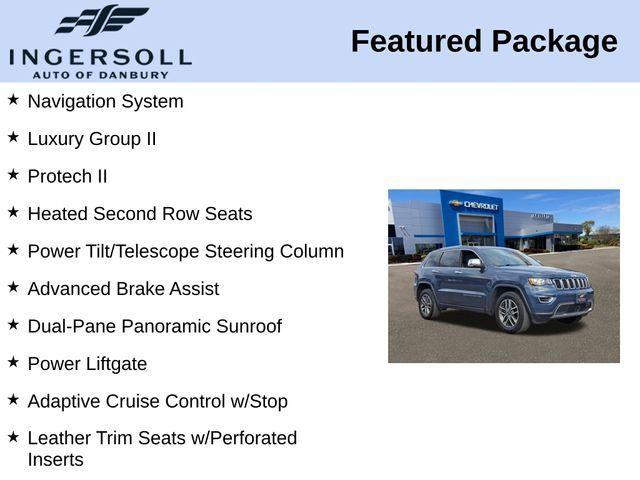 INGERSOLL
AUTO OF DANBURY

Featured Package

★ Navigation System

★ Luxury Group II

★ Protech II

★ Heated Second Row Seats

★ Power Tilt/Telescope Steering Column

★ Advanced Brake Assist

★ Dual-Pane Panoramic Sunroof

★ Power Liftgate

★ Adaptive Cruise Control w/Stop

★ Leather Trim Seats w/Perforated Inserts

CHEVROLET